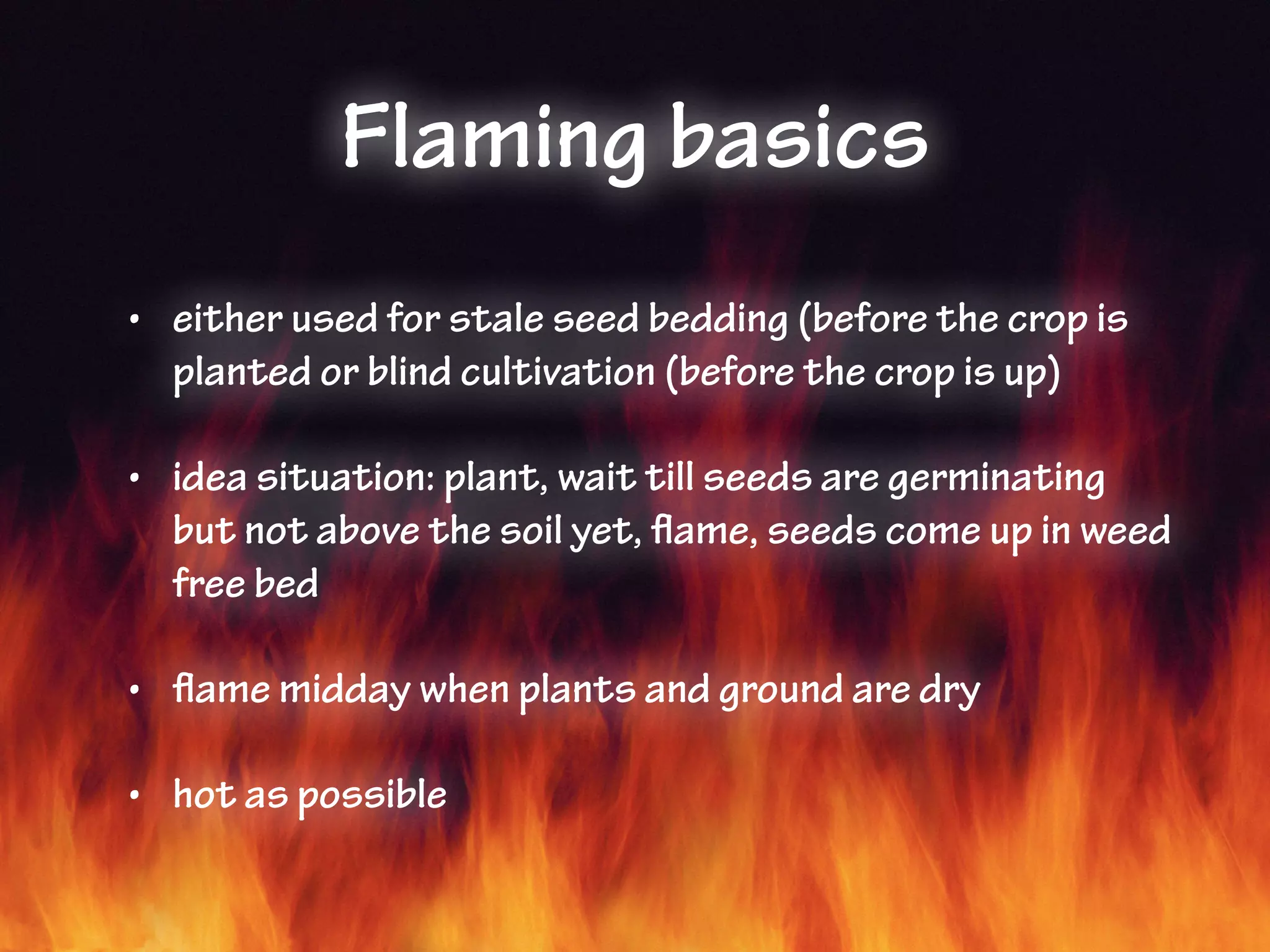 Flaming basics

• either used for stale seed bedding (before the crop is planted or blind cultivation (before the crop is up)

• idea situation: plant, wait till seeds are germinating but not above the soil yet, flame, seeds come up in weed free bed

• flame midday when plants and ground are dry

• hot as possible